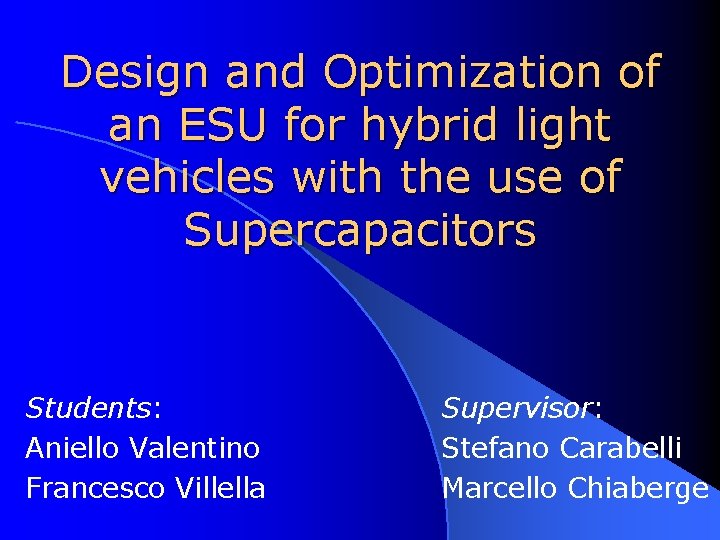 Design and Optimization of an ESU for hybrid light vehicles with the use of Supercapacitors

Students:
Aniello Valentino
Francesco Villella

Supervisor:
Stefano Carabelli
Marcello Chiaberge